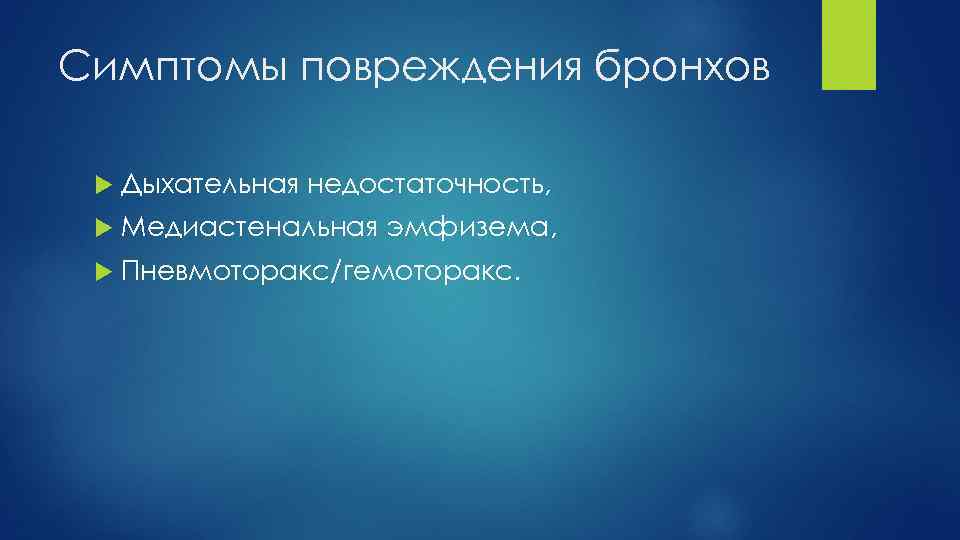 Симптомы повреждения бронхов

Дыхательная недостаточность,
Медиастенальная эмфизема,
Пневмоторакс/гемоторакс.